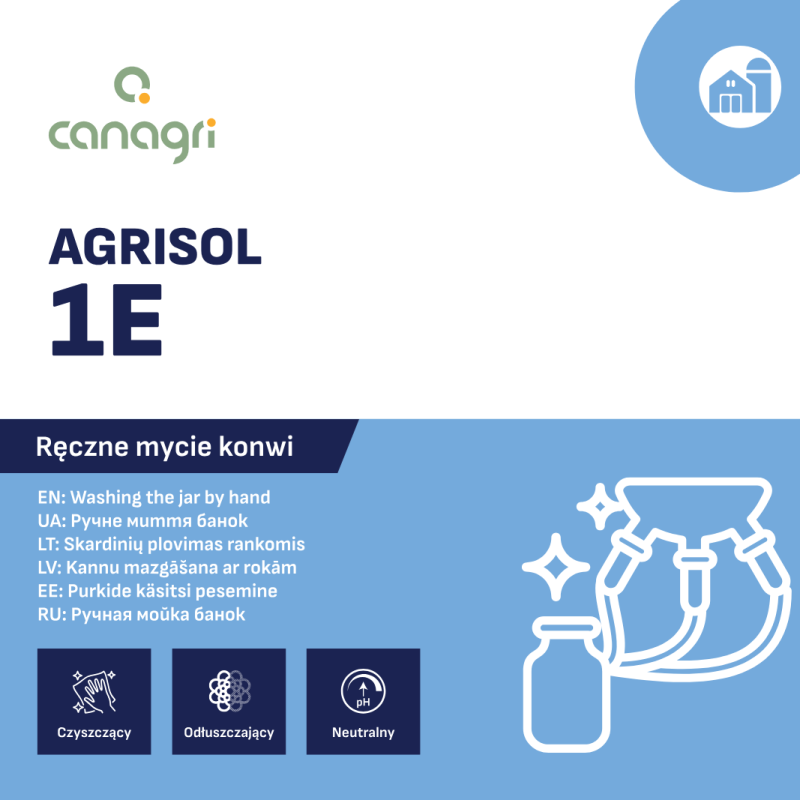 canagri

AGRISOL
1E

Ręczne mycie konwi

EN: Washing the jar by hand
UA: Ручне миття банок
LT: Skardinių plovimas rankomis
LV: Kannu mazgāšana ar rokām
EE: Purkide käsitsi pesemine
RU: Ручная мойка банок

Czyszczący

Odłuszczający

pH
Neutralny